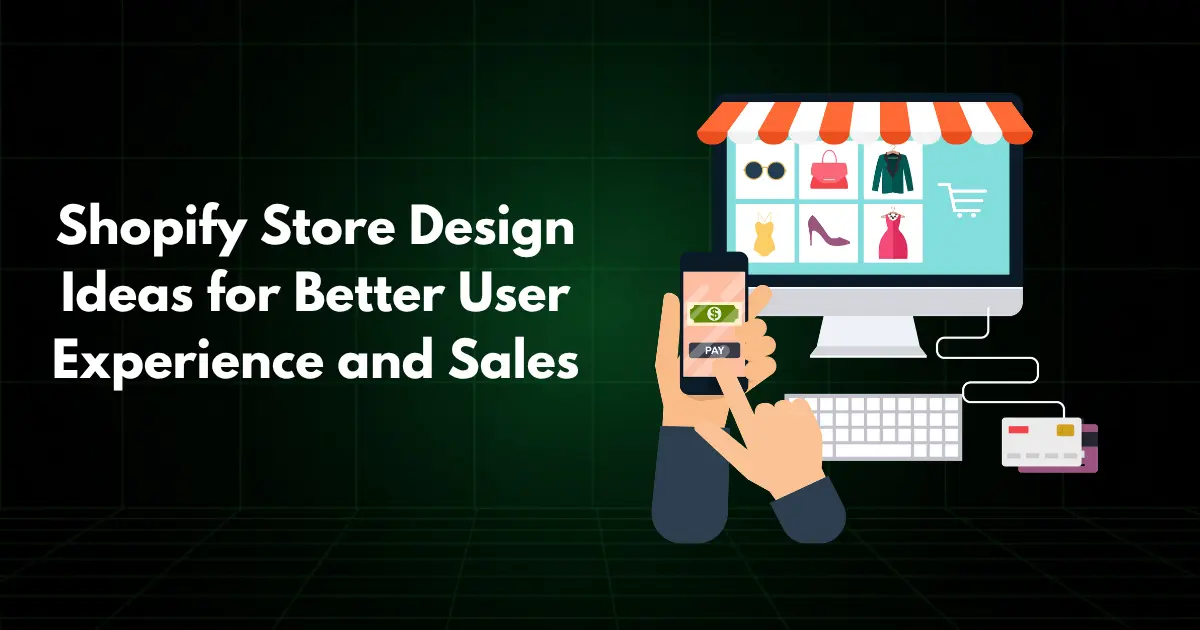 Shopify Store Design Ideas for Better User Experience and Sales

$

PAY